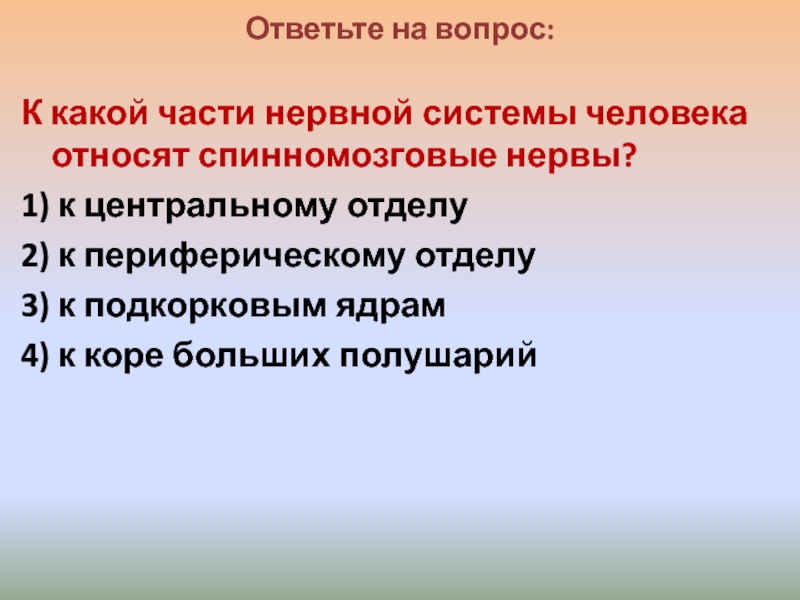 Ответьте на вопрос:

К какой части нервной системы человека относят спинномозговые нервы?

1) к центральному отделу

2) к периферическому отделу

3) к подкорковым ядрам

4) к коре больших полушарий